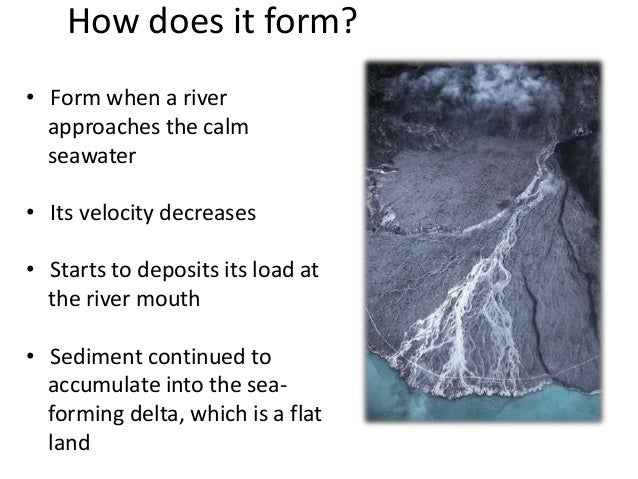 How does it form?

• Form when a river approaches the calm seawater

• Its velocity decreases

• Starts to deposits its load at the river mouth

• Sediment continued to accumulate into the sea-forming delta, which is a flat land